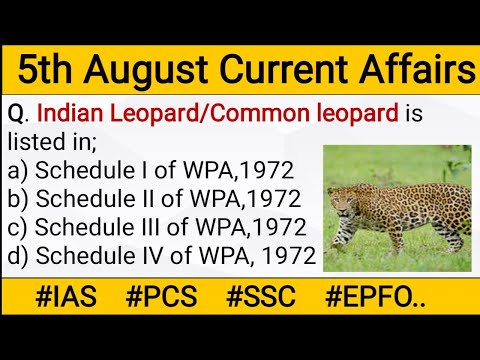 5th August Current Affairs

Q. Indian Leopard/Common leopard is listed in;
a) Schedule I of WPA,1972
b) Schedule II of WPA,1972
c) Schedule III of WPA,1972
d) Schedule IV of WPA, 1972

#IAS #PCS #SSC #EPFO..